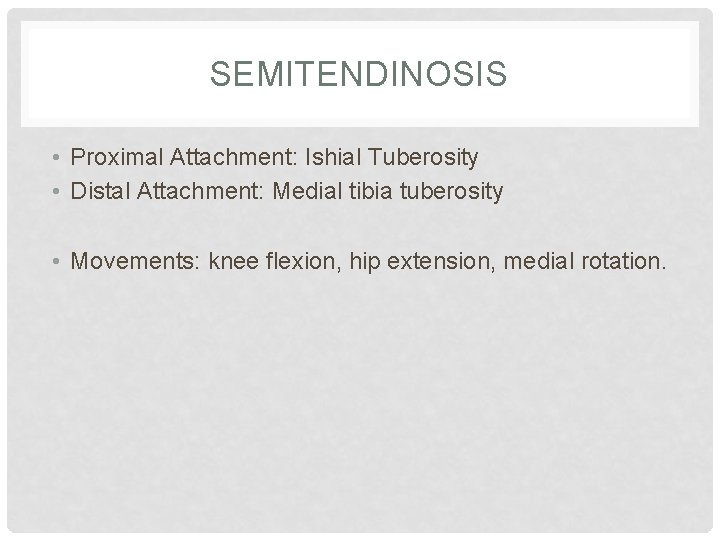 SEMITENDINOSIS

• Proximal Attachment: Ishial Tuberosity
• Distal Attachment: Medial tibia tuberosity

• Movements: knee flexion, hip extension, medial rotation.